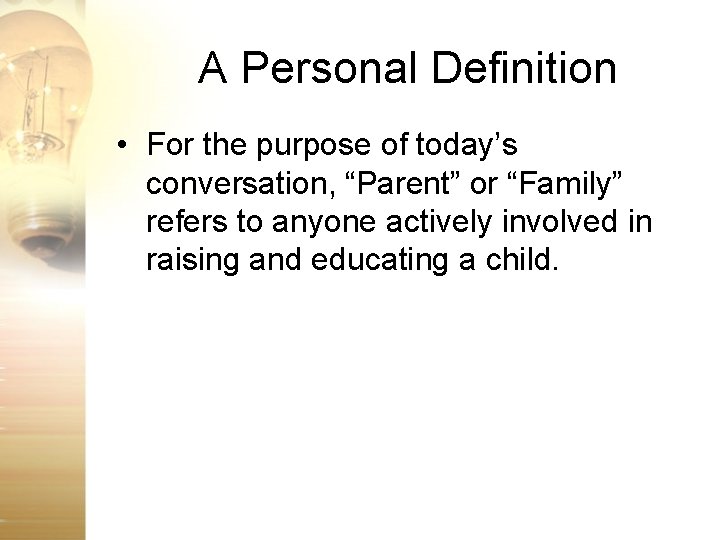 A Personal Definition

• For the purpose of today’s conversation, “Parent” or “Family” refers to anyone actively involved in raising and educating a child.